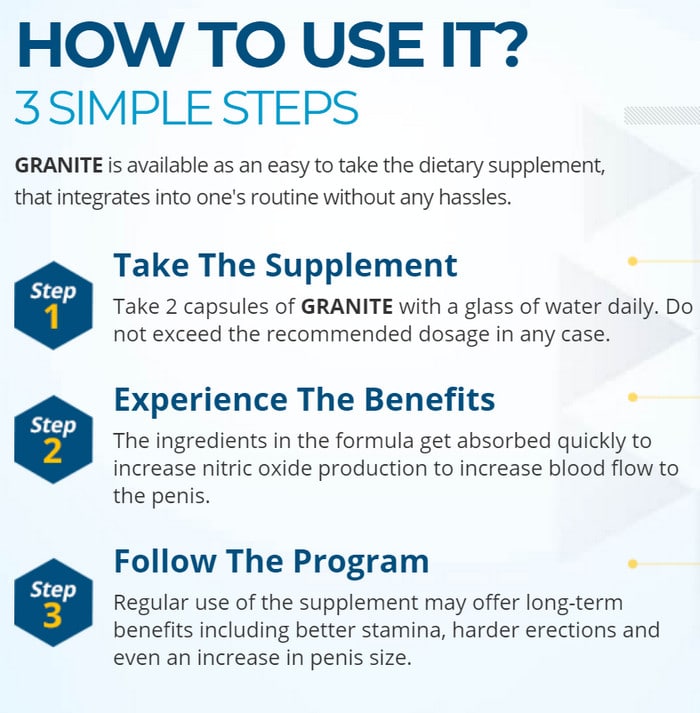 HOW TO USE IT?
3 SIMPLE STEPS

GRANITE is available as an easy to take the dietary supplement, that integrates into one's routine without any hassles.

Step 1
Take The Supplement
Take 2 capsules of GRANITE with a glass of water daily. Do not exceed the recommended dosage in any case.

Step 2
Experience The Benefits
The ingredients in the formula get absorbed quickly to increase nitric oxide production to increase blood flow to the penis.

Step 3
Follow The Program
Regular use of the supplement may offer long-term benefits including better stamina, harder erections and even an increase in penis size.